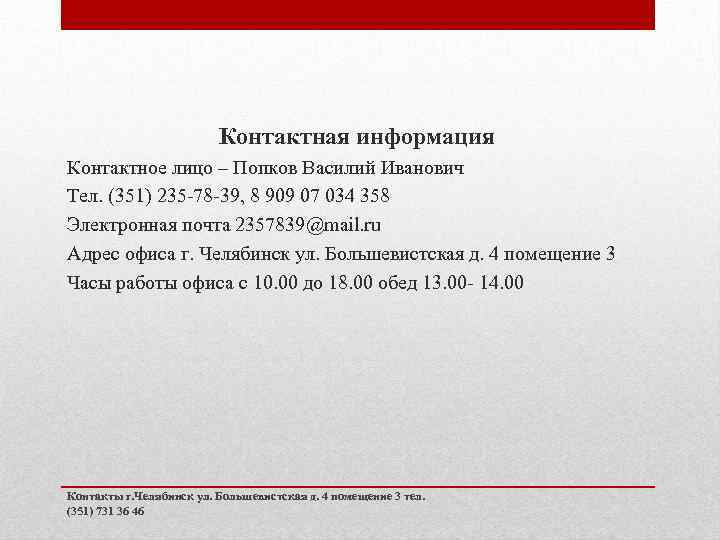 Контактная информация

Контактное лицо – Попков Василий Иванович

Тел. (351) 235-78-39, 8 909 07 034 358

Электронная почта 2357839@mail.ru

Адрес офиса г. Челябинск ул. Большевистская д. 4 помещение 3

Часы работы офиса с 10.00 до 18.00 обед 13.00- 14.00

Контакты г.Челябинск ул. Большевистская д. 4 помещение 3 тел. (351) 731 36 46